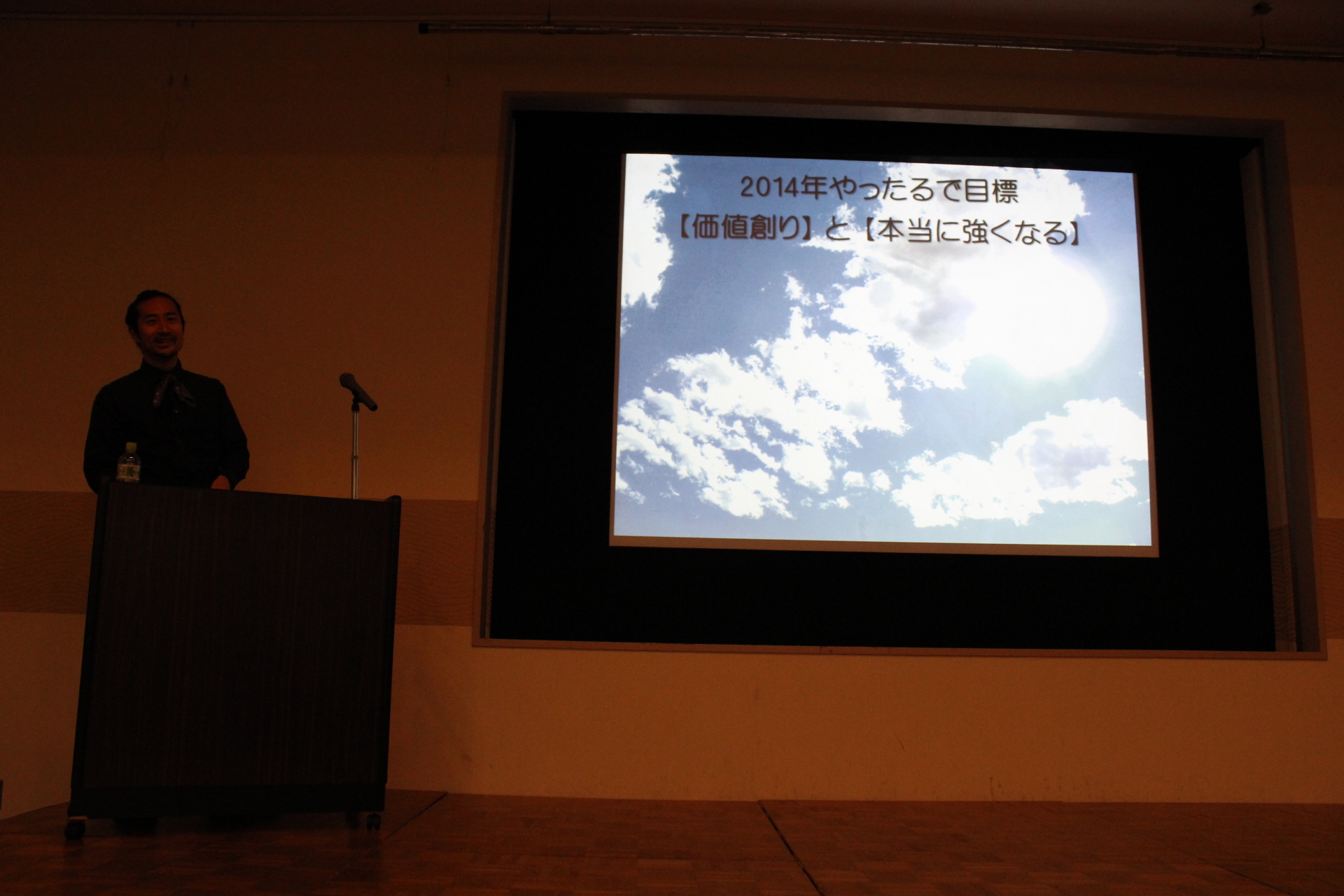 2014年やったるで目標
【価値創り】と【本当に強くなる】